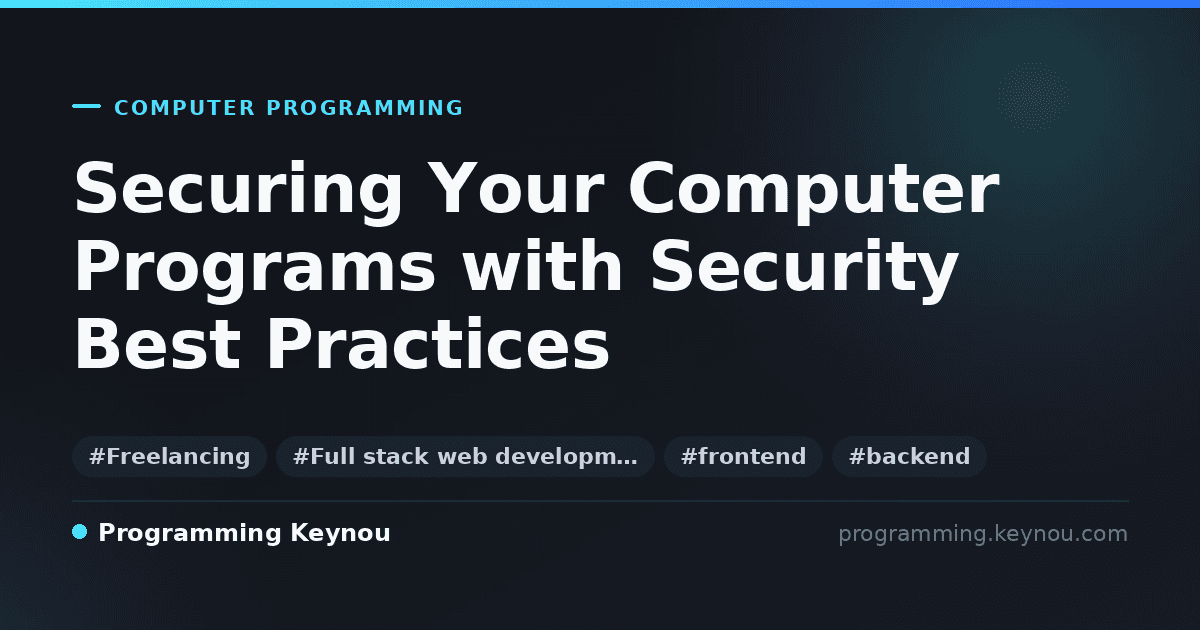 COMPUTER PROGRAMMING

Securing Your Computer Programs with Security Best Practices

#Freelancing #Full stack web developm… #frontend #backend

Programming Keynou

programming.keynou.com